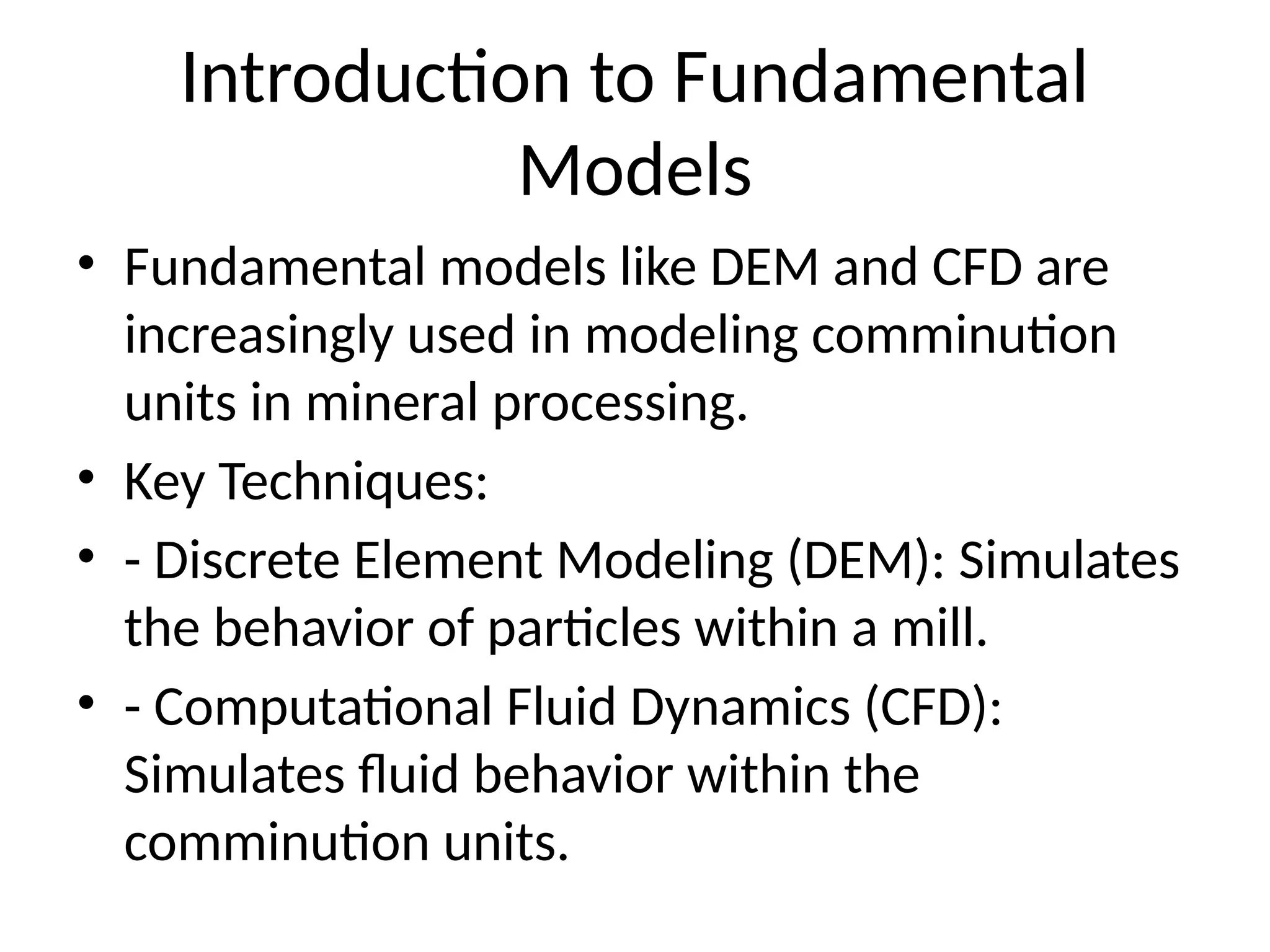 Introduction to Fundamental Models

• Fundamental models like DEM and CFD are increasingly used in modeling comminution units in mineral processing.

• Key Techniques:

• - Discrete Element Modeling (DEM): Simulates the behavior of particles within a mill.

• - Computational Fluid Dynamics (CFD): Simulates fluid behavior within the comminution units.